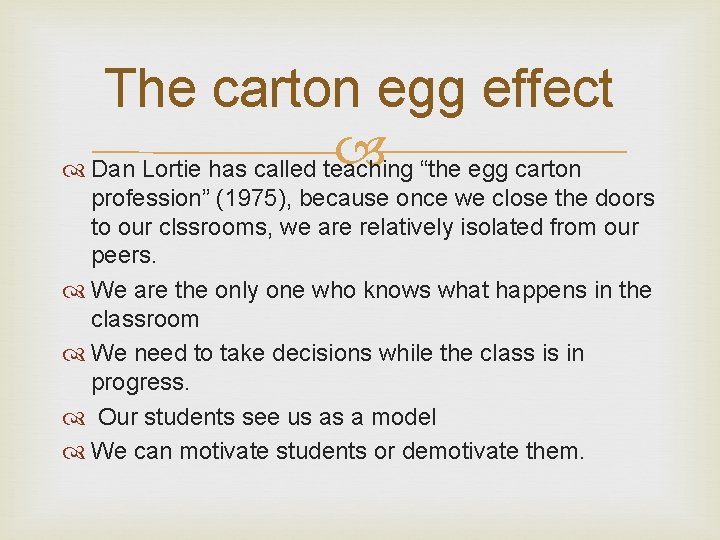 The carton egg effect

Dan Lortie has called teaching “the egg carton profession” (1975), because once we close the doors to our clssrooms, we are relatively isolated from our peers.

We are the only one who knows what happens in the classroom

We need to take decisions while the class is in progress.

Our students see us as a model

We can motivate students or demotivate them.